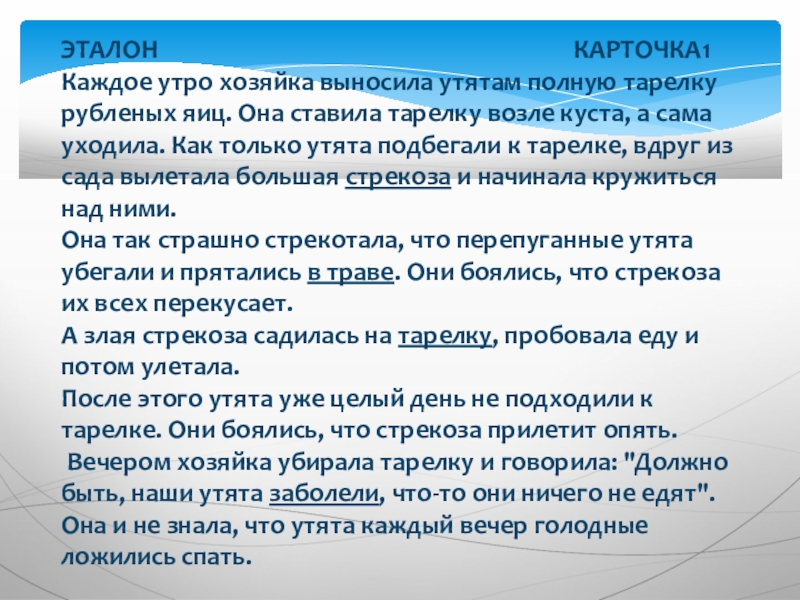 ЭТАЛОН КАРТОЧКА1
Каждое утро хозяйка выносила утятам полную тарелку рубленых яиц. Она ставила тарелку возле куста, а сама уходила. Как только утята подбегали к тарелке, вдруг из сада вылетала большая стрекоза и начинала кружиться над ними.
Она так страшно стрекотала, что перепуганные утята убегали и прятались в траве. Они боялись, что стрекоза их всех перекусает.
А злая стрекоза садилась на тарелку, пробовала еду и потом улетала.
После этого утята уже целый день не подходили к тарелке. Они боялись, что стрекоза прилетит опять.
Вечером хозяйка убирала тарелку и говорила: "Должно быть, наши утята заболели, что-то они ничего не едят". Она и не знала, что утята каждый вечер голодные ложились спать.